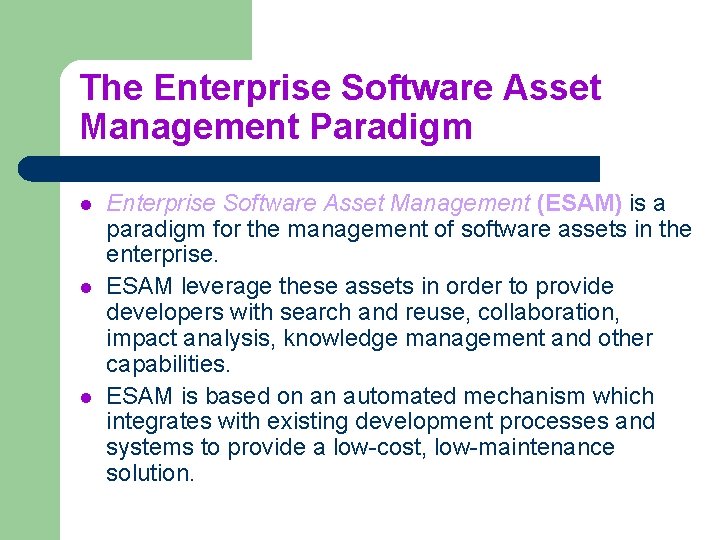 The Enterprise Software Asset Management Paradigm

- Enterprise Software Asset Management (ESAM) is a paradigm for the management of software assets in the enterprise.
- ESAM leverage these assets in order to provide developers with search and reuse, collaboration, impact analysis, knowledge management and other capabilities.
- ESAM is based on an automated mechanism which integrates with existing development processes and systems to provide a low-cost, low-maintenance solution.